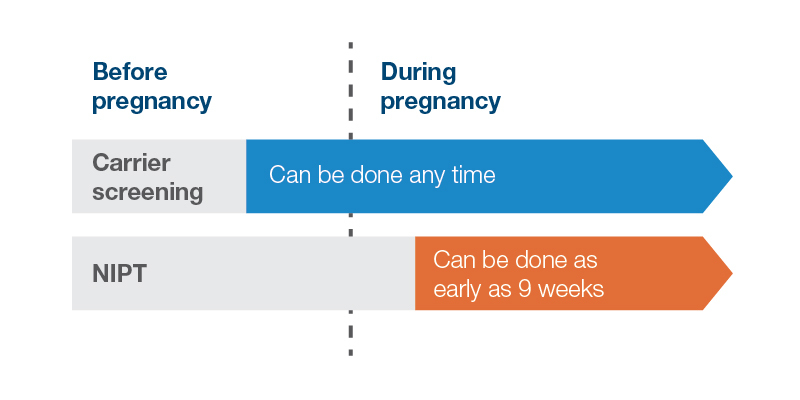 Before pregnancy

During pregnancy

Carrier screening

Can be done any time

NIPT

Can be done as early as 9 weeks